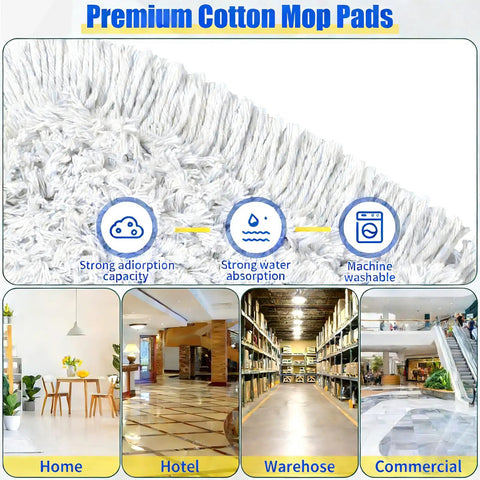 Premium Cotton Mop Pads

Strong adiorption capacity

Strong water absorption

Machine washable

Home

Hotel

Warehose

Commercial